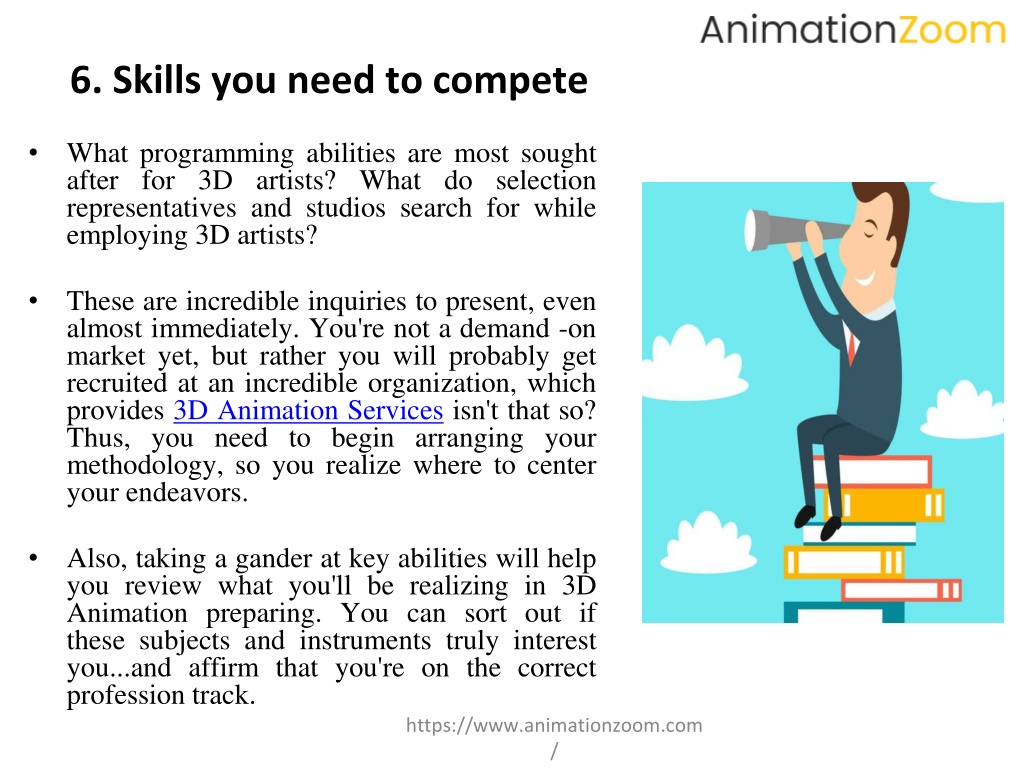 AnimationZoom

6. Skills you need to compete

• What programming abilities are most sought after for 3D artists? What do selection representatives and studios search for while employing 3D artists?

• These are incredible inquiries to present, even almost immediately. You're not a demand -on market yet, but rather you will probably get recruited at an incredible organization, which provides 3D Animation Services isn't that so? Thus, you need to begin arranging your methodology, so you realize where to center your endeavors.

• Also, taking a gander at key abilities will help you review what you'll be realizing in 3D Animation preparing. You can sort out if these subjects and instruments truly interest you...and affirm that you're on the correct profession track.

https://www.animationzoom.com/